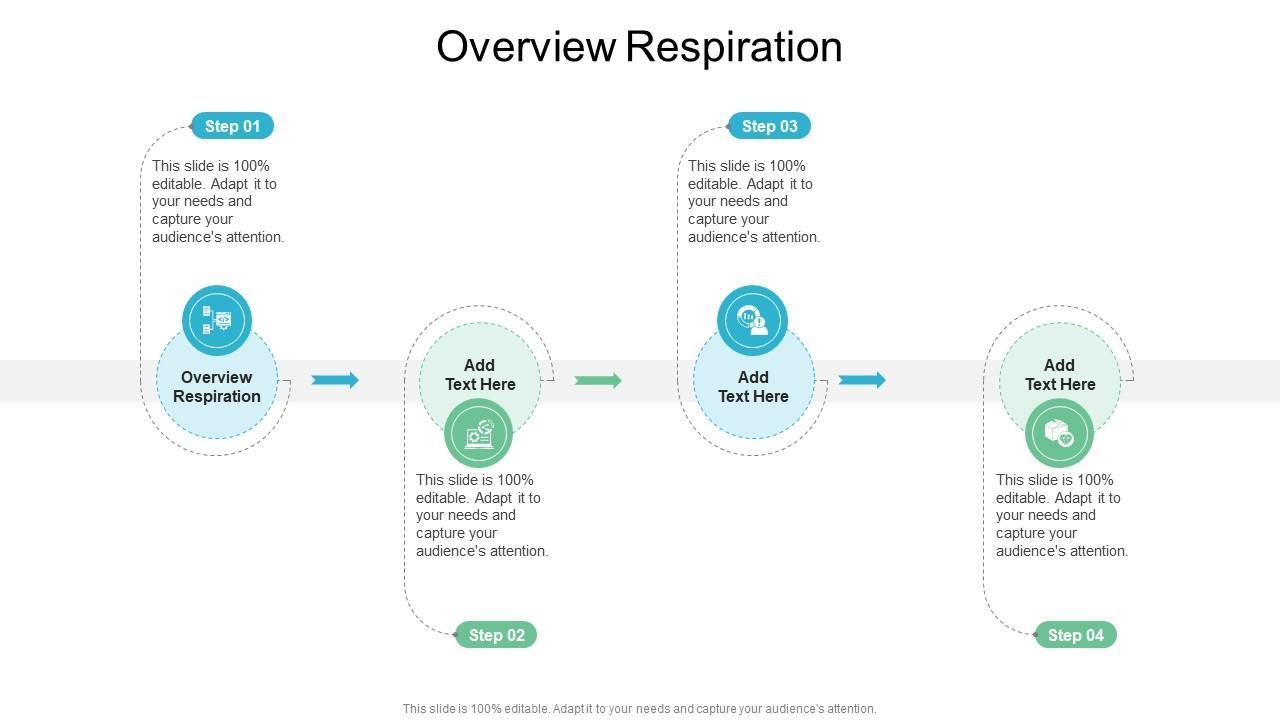 Overview Respiration

Step 01

This slide is 100% editable. Adapt it to your needs and capture your audience's attention.

Overview Respiration

Add Text Here

This slide is 100% editable. Adapt it to your needs and capture your audience's attention.

Step 02

Step 03

This slide is 100% editable. Adapt it to your needs and capture your audience's attention.

Add Text Here

Add Text Here

This slide is 100% editable. Adapt it to your needs and capture your audience's attention.

Step 04

This slide is 100% editable. Adapt it to your needs and capture your audience's attention.